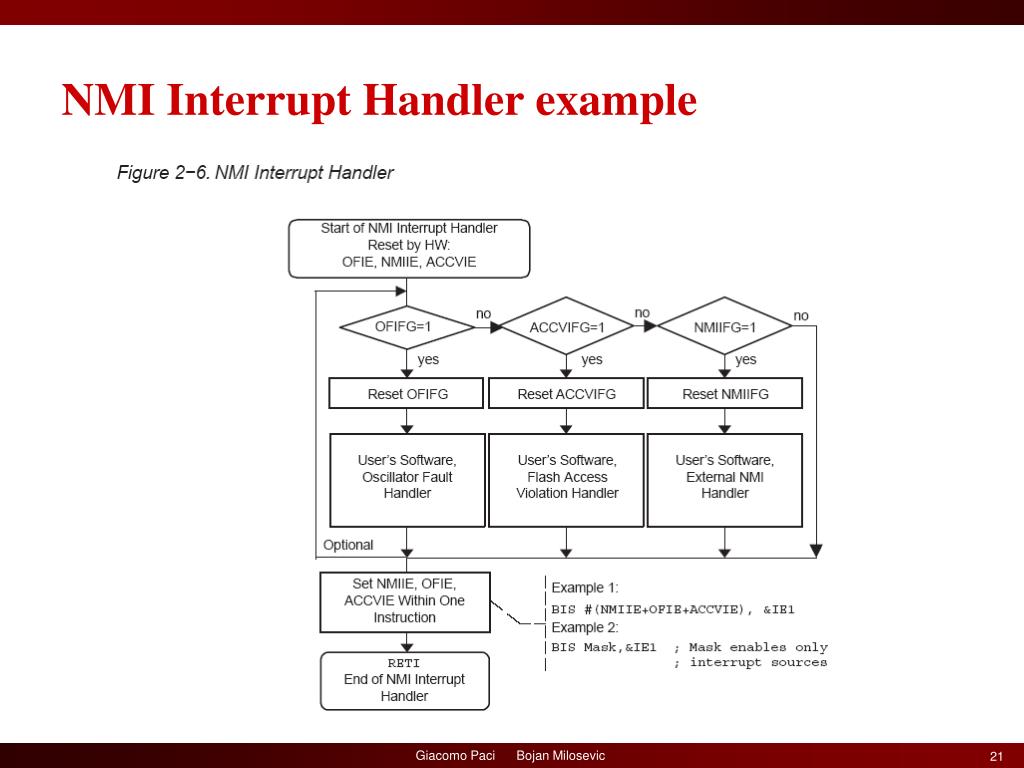 NMI Interrupt Handler example

Figure 2−6. NMI Interrupt Handler

Start of NMI Interrupt Handler
Reset by HW:
OFIE, NMIIE, ACCVIE

OFIFG=1
no
ACCVIFG=1
no
NMIIFG=1
no

yes
yes
yes

Reset OFIFG
Reset ACCVIFG
Reset NMIIFG

User's Software, Oscillator Fault Handler
User's Software, Flash Access Violation Handler
User's Software, External NMI Handler

Optional

Set NMIIE, OFIE, ACCVIE Within One Instruction

Example 1:
BIS #(NMIIE+OFIE+ACCVIE), &IE1
Example 2:
BIS Mask,&IE1 ; Mask enables only
; interrupt sources

RETI
End of NMI Interrupt Handler

Giacomo Paci Bojan Milosevic 21